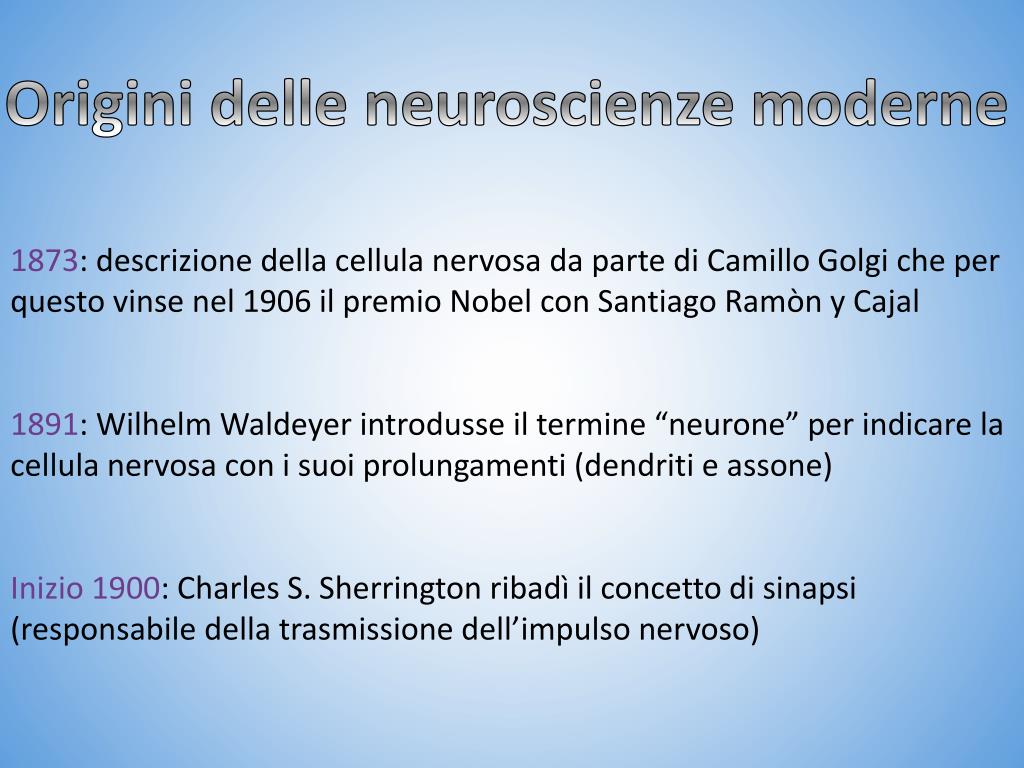 Origini delle neuroscienze moderne

1873: descrizione della cellula nervosa da parte di Camillo Golgi che per questo vinse nel 1906 il premio Nobel con Santiago Ramòn y Cajal

1891: Wilhelm Waldeyer introdusse il termine “neurone” per indicare la cellula nervosa con i suoi prolungamenti (dendriti e assone)

Inizio 1900: Charles S. Sherrington ribadì il concetto di sinapsi (responsabile della trasmissione dell’impulso nervoso)